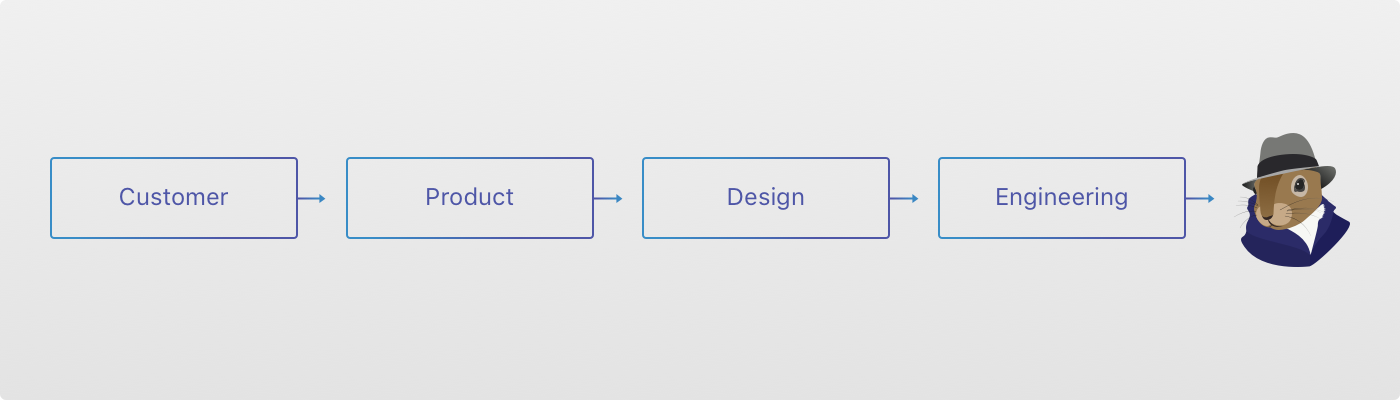 Customer

Product

Design

Engineering